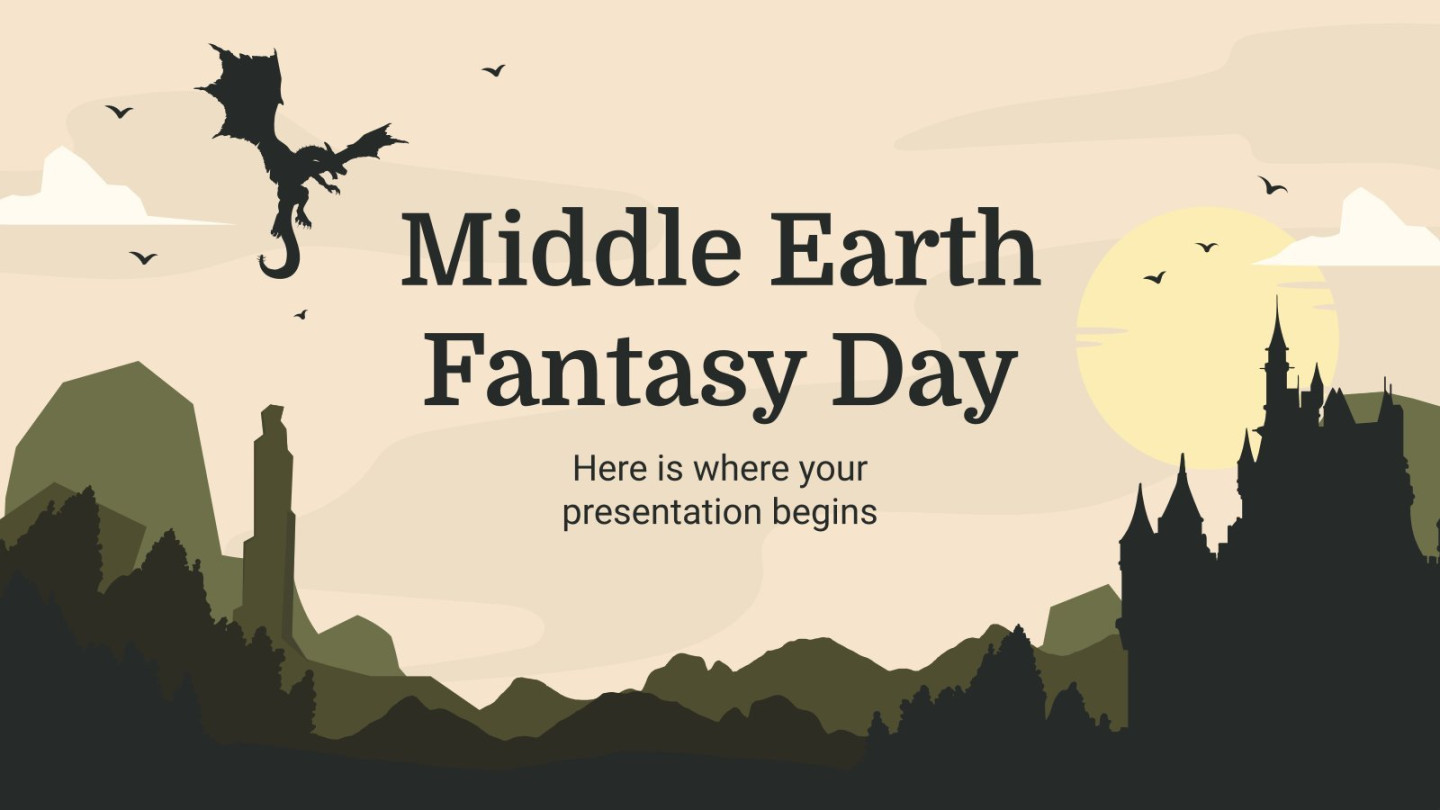 Middle Earth Fantasy Day

Here is where your presentation begins